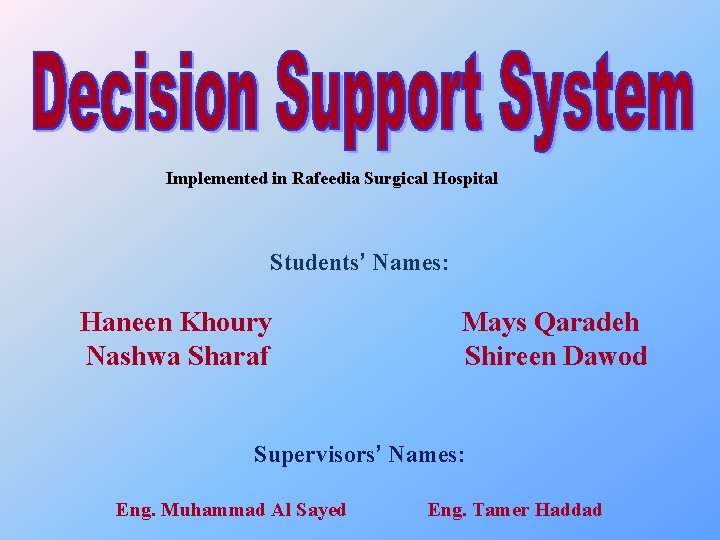 Decision Support System

Implemented in Rafeedia Surgical Hospital

Students' Names:

Haneen Khoury
Nashwa Sharaf

Mays Qaradeh
Shireen Dawod

Supervisors' Names:

Eng. Muhammad Al Sayed

Eng. Tamer Haddad